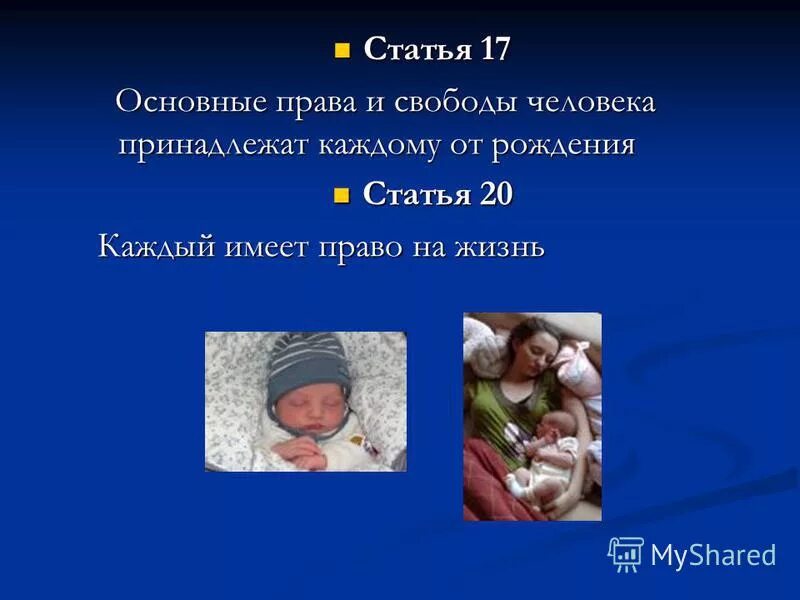 Статья 17

Основные права и свободы человека принадлежат каждому от рождения

Статья 20

Каждый имеет право на жизнь

MyShared